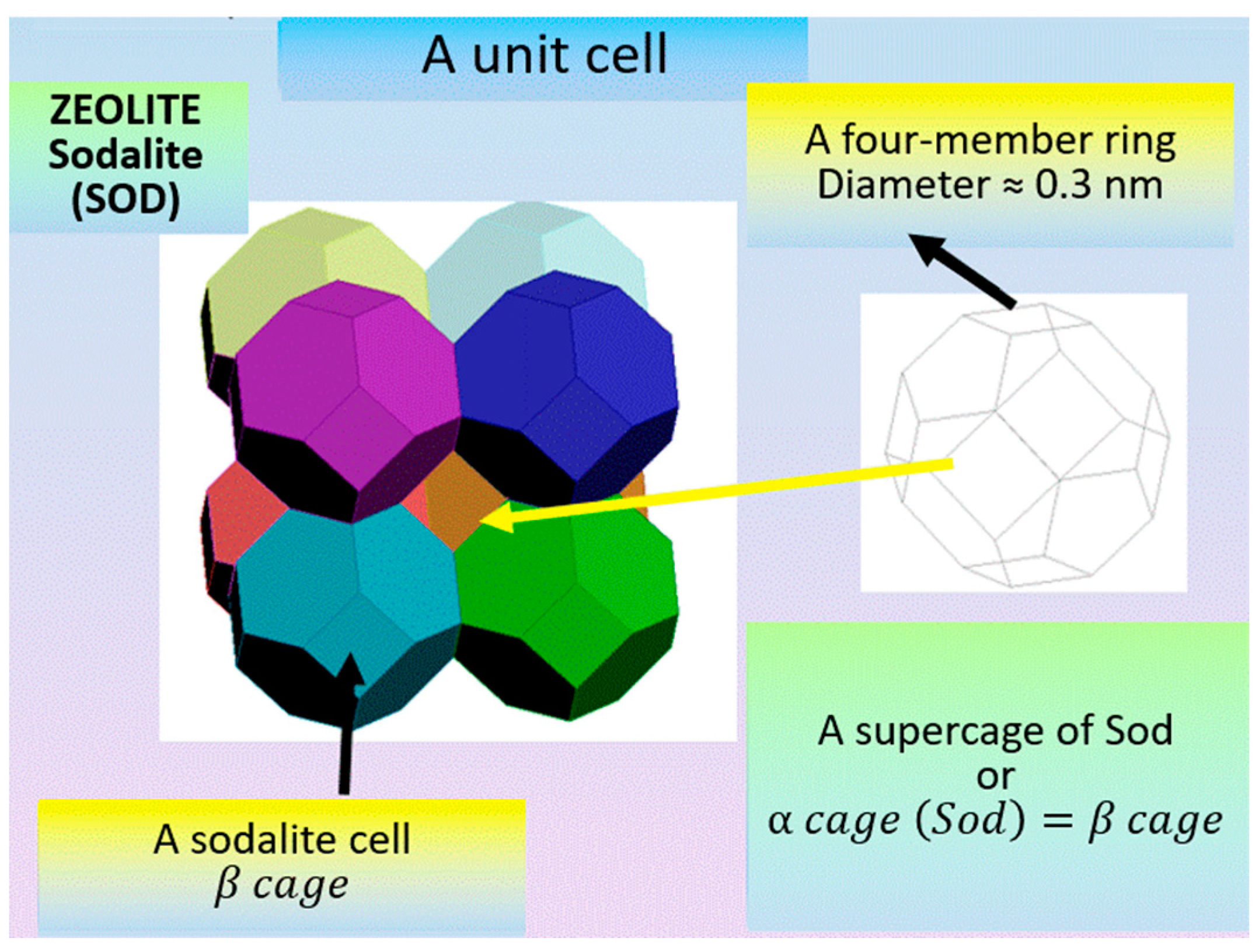 A unit cell

ZEOLITE
Sodalite
(SOD)

A four-member ring
Diameter ≈ 0.3 nm

A supercage of Sod
or
$\alpha\ cage\ (Sod) = \beta\ cage$

A sodalite cell
$\beta\ cage$